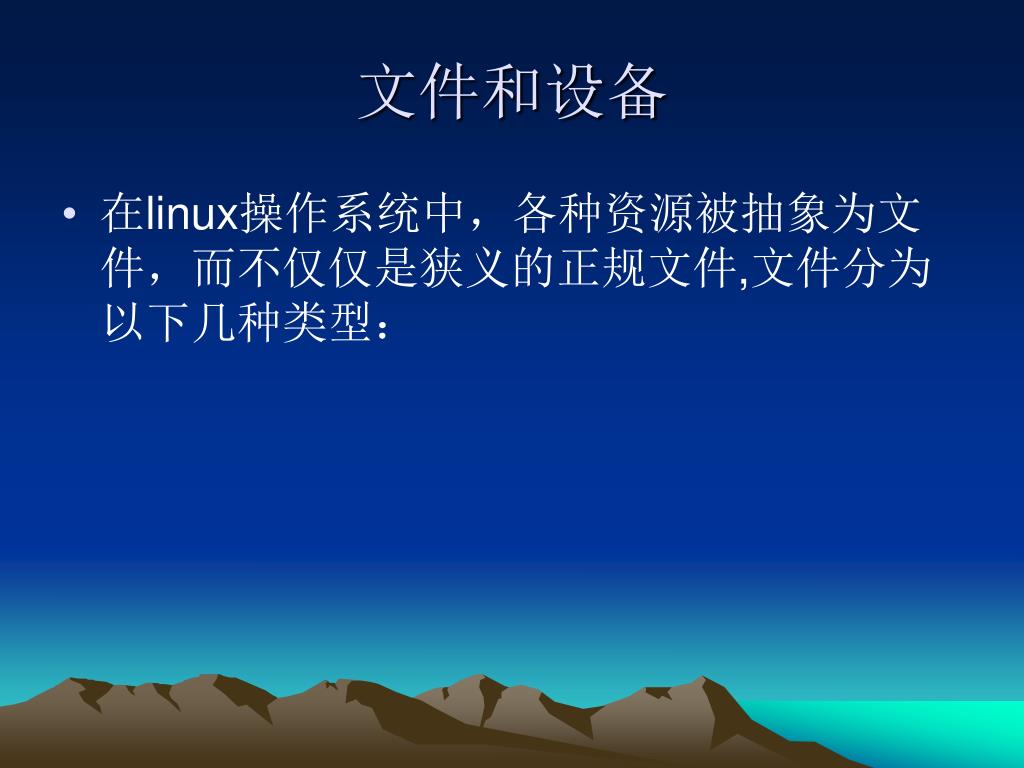 文件和设备

• 在linux操作系统中，各种资源被抽象为文件，而不仅仅是狭义的正规文件,文件分为以下几种类型：